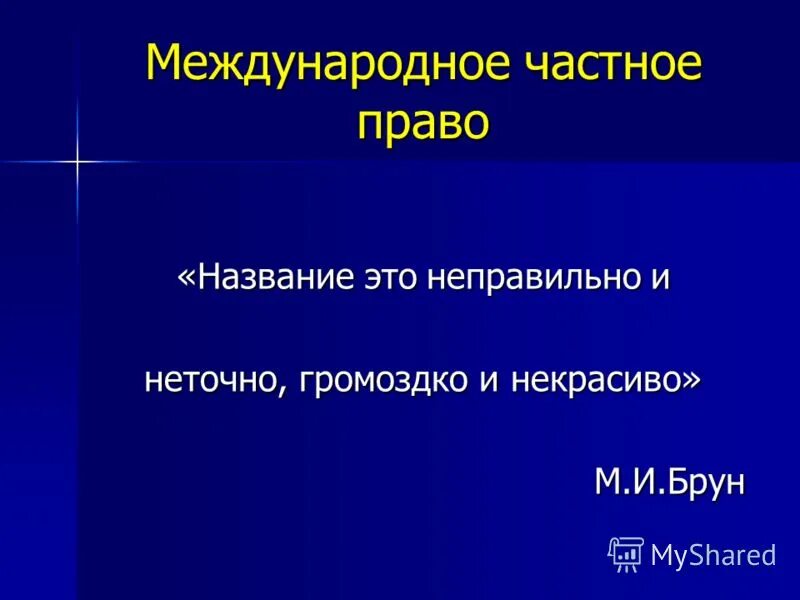 Международное частное право

«Название это неправильно и

неточно, громоздко и некрасиво»

М.И.Брун

MyShared